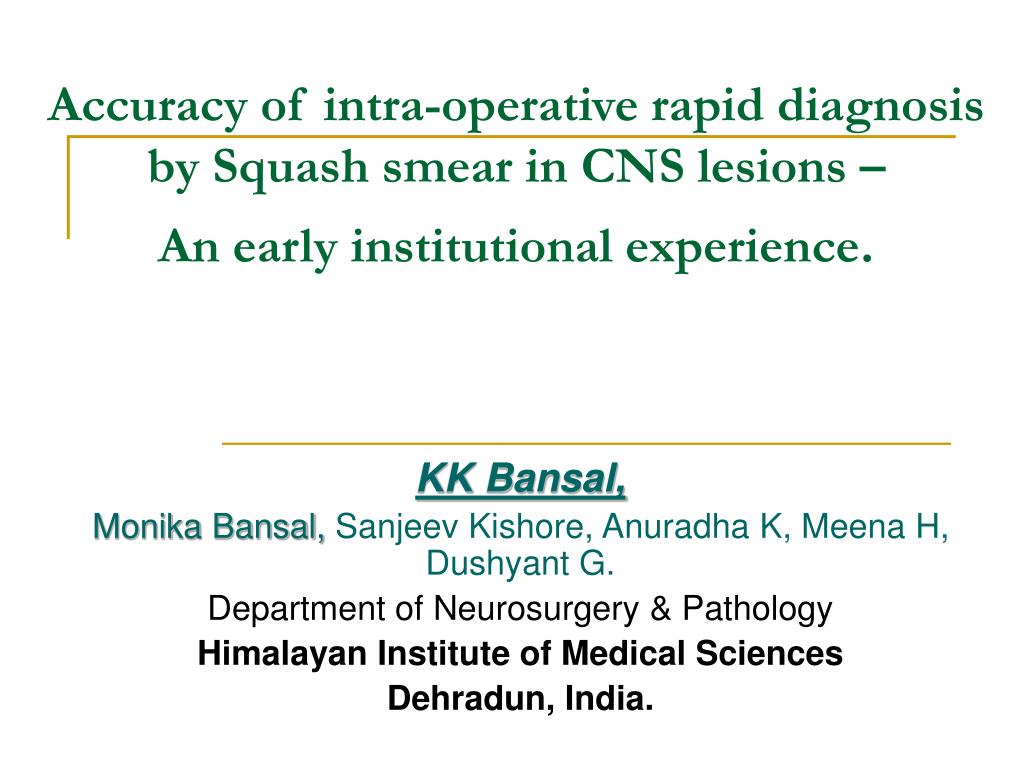 Accuracy of intra-operative rapid diagnosis by Squash smear in CNS lesions –

An early institutional experience.

KK Bansal,

Monika Bansal, Sanjeev Kishore, Anuradha K, Meena H, Dushyant G.

Department of Neurosurgery & Pathology

Himalayan Institute of Medical Sciences

Dehradun, India.